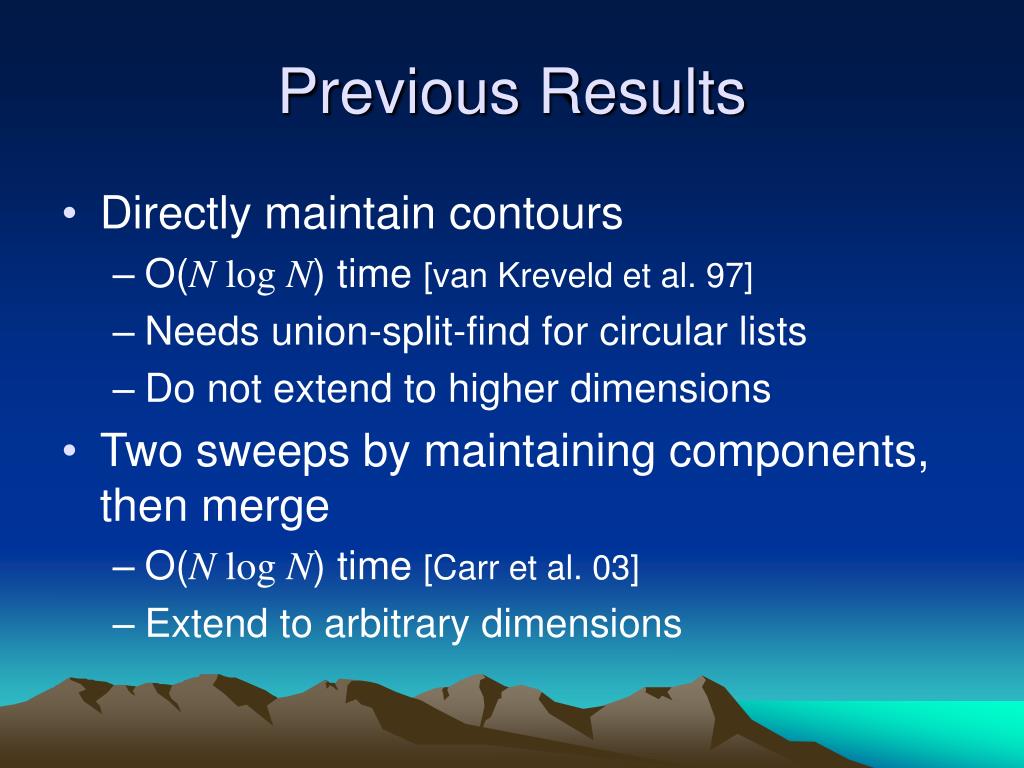 Previous Results

• Directly maintain contours
– O($N \log N$) time [van Kreveld et al. 97]
– Needs union-split-find for circular lists
– Do not extend to higher dimensions

• Two sweeps by maintaining components, then merge
– O($N \log N$) time [Carr et al. 03]
– Extend to arbitrary dimensions